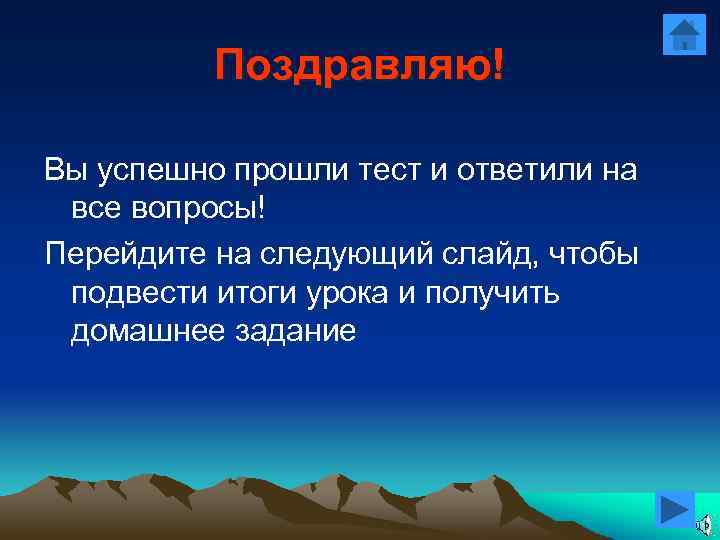 Поздравляю!

Вы успешно прошли тест и ответили на все вопросы!

Перейдите на следующий слайд, чтобы подвести итоги урока и получить домашнее задание